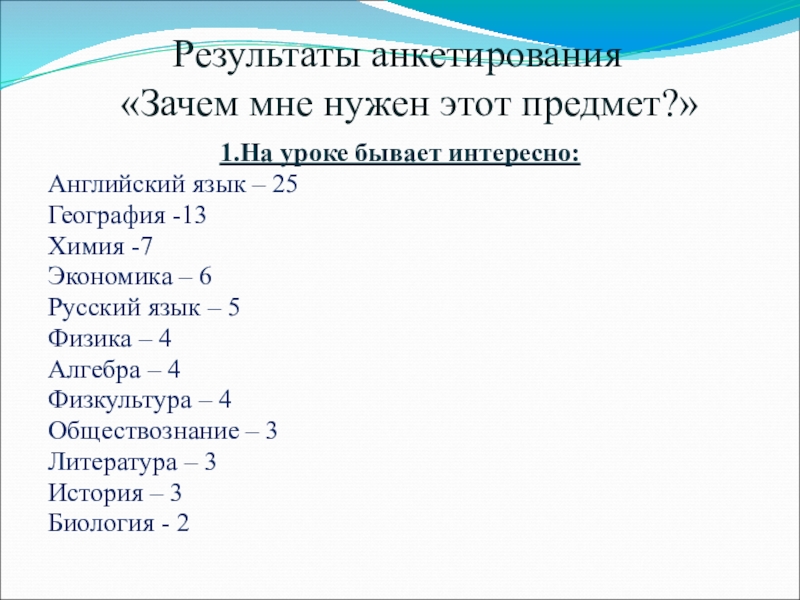 Результаты анкетирования
«Зачем мне нужен этот предмет?»

1.На уроке бывает интересно:

Английский язык – 25
География -13
Химия -7
Экономика – 6
Русский язык – 5
Физика – 4
Алгебра – 4
Физкультура – 4
Обществознание – 3
Литература – 3
История – 3
Биология - 2